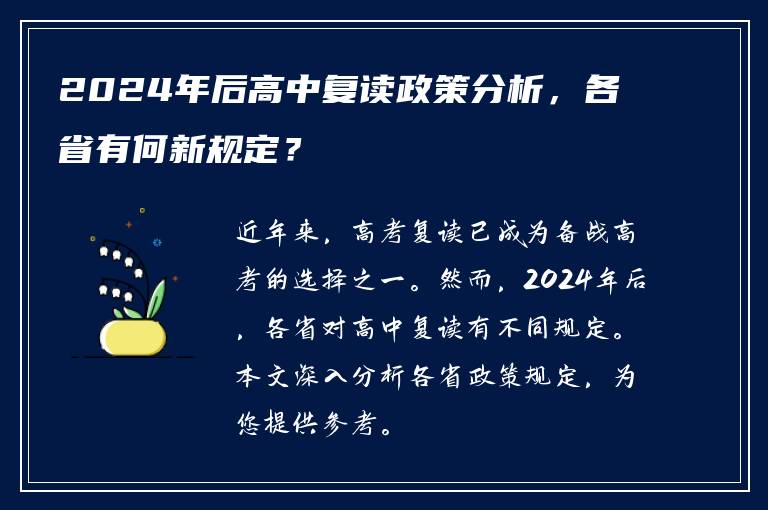 2024年后高中复读政策分析，各省有何新规定？

近年来，高考复读已成为备战高考的选择之一。然而，2024年后，各省对高中复读有不同规定。本文深入分析各省政策规定，为您提供参考。